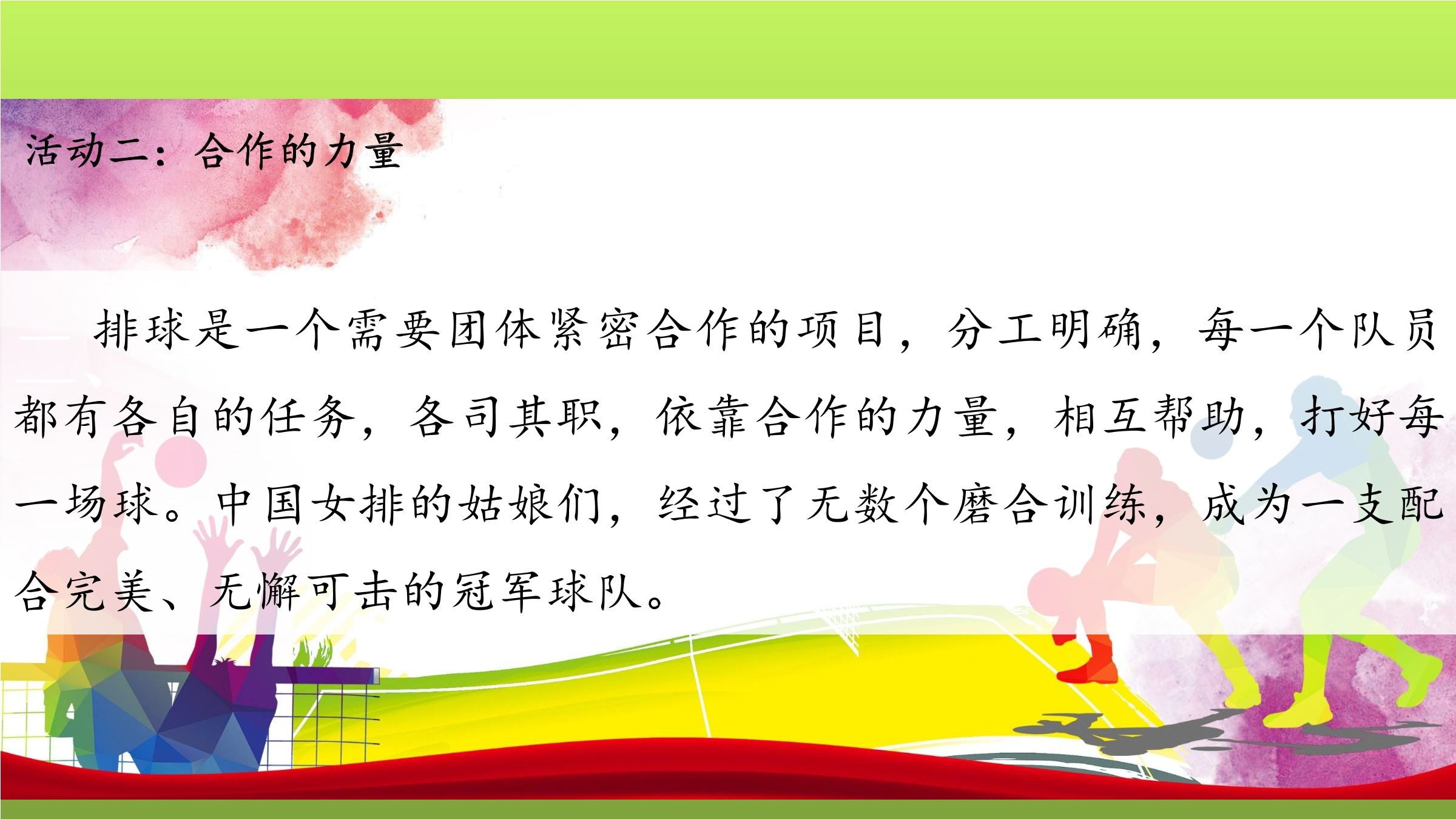 活动二：合作的力量

排球是一个需要团体紧密合作的项目，分工明确，每一个队员都有各自的任务，各司其职，依靠合作的力量，相互帮助，打好每一场球。中国女排的姑娘们，经过了无数个磨合训练，成为一支配合完美、无懈可击的冠军球队。